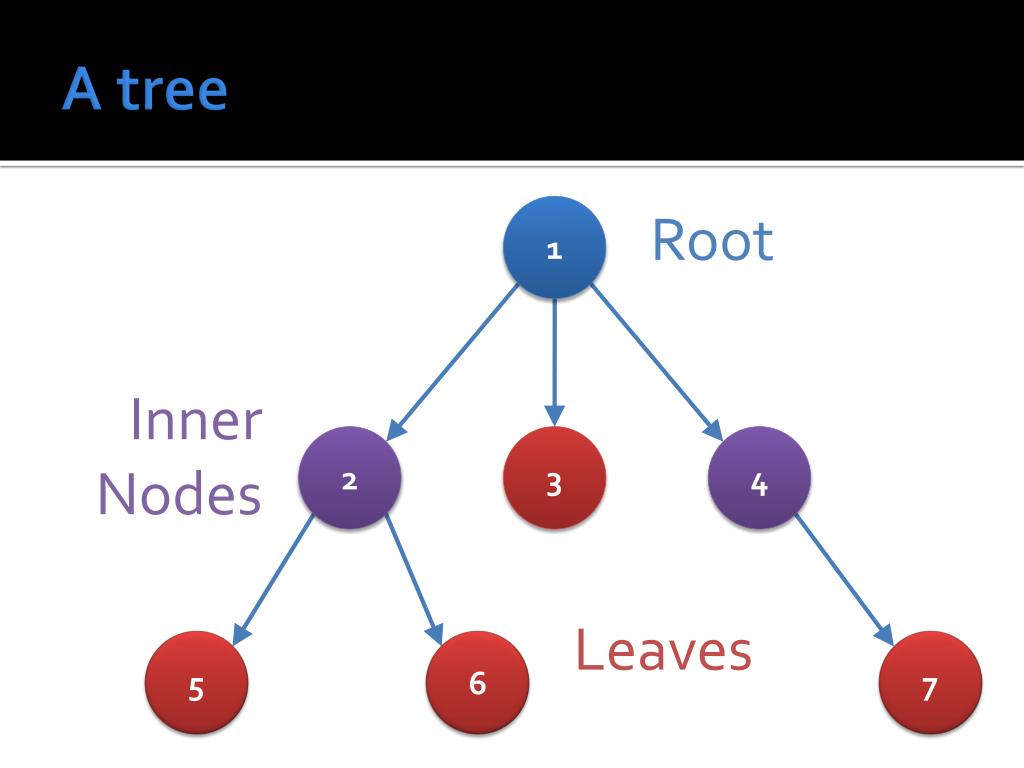 A tree

1

Root

Inner Nodes

2

3

4

5

6

Leaves

7